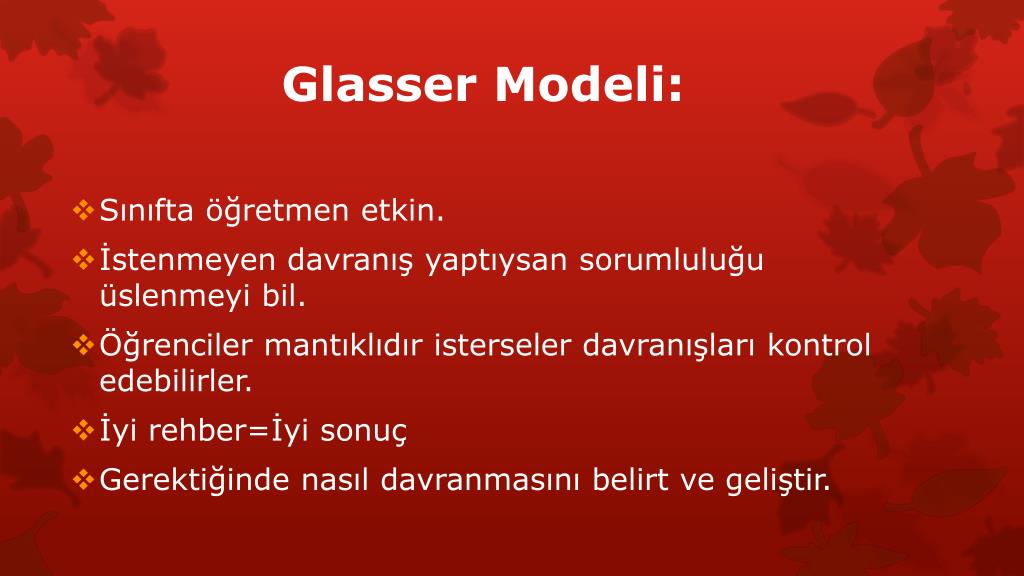 Glasser Modeli:

❖ Sınıfta öğretmen etkin.

❖ İstenmeyen davranış yaptıysan sorumluluğu üslenmeyi bil.

❖ Öğrenciler mantıklıdır isterseler davranışları kontrol edebilirler.

❖ İyi rehber=İyi sonuç

❖ Gerektiğinde nasıl davranmasını belirt ve geliştir.